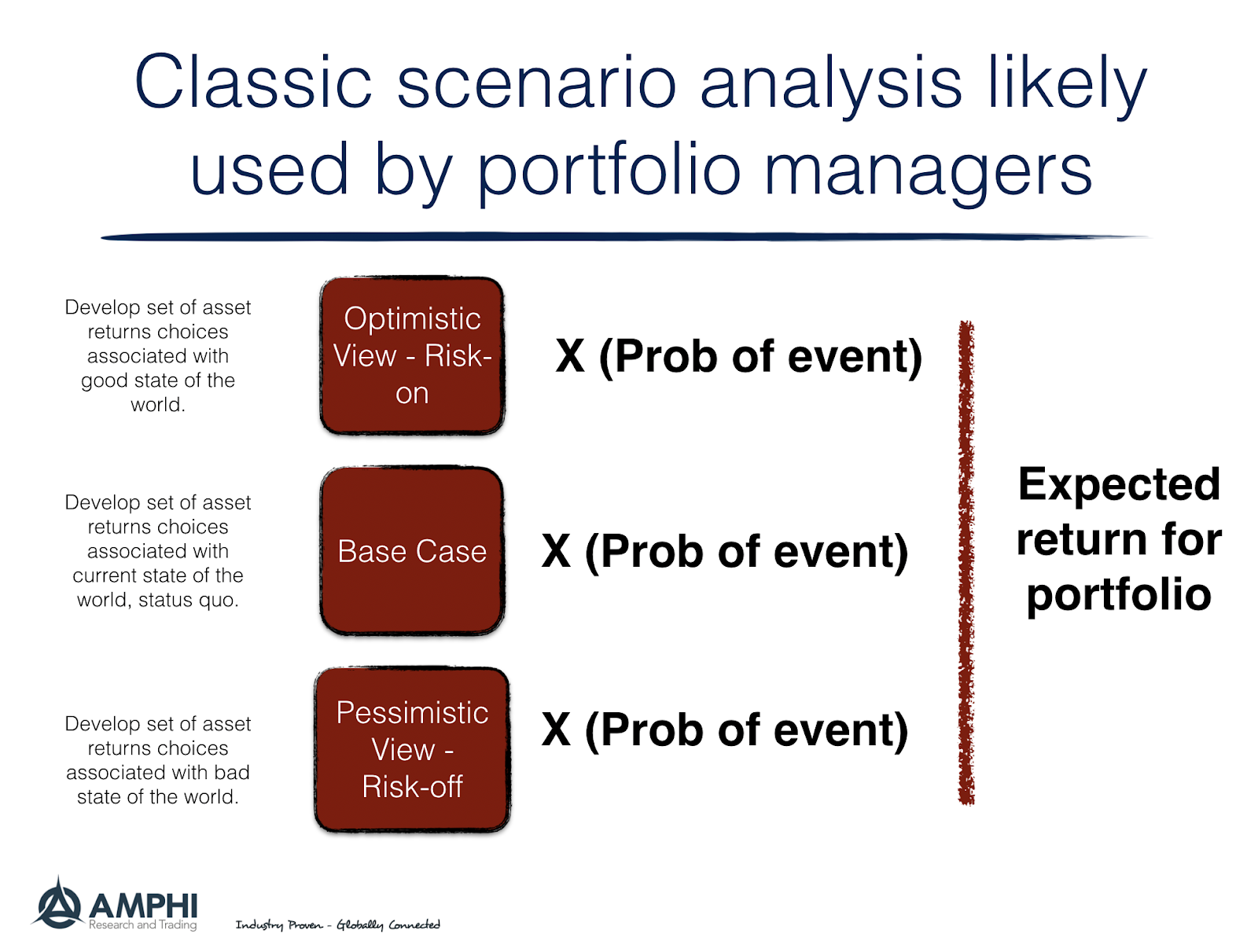 Classic scenario analysis likely used by portfolio managers

Develop set of asset returns choices associated with good state of the world.

Optimistic View - Risk-on

X (Prob of event)

Develop set of asset returns choices associated with current state of the world, status quo.

Base Case

X (Prob of event)

Develop set of asset returns choices associated with bad state of the world.

Pessimistic View - Risk-off

X (Prob of event)

Expected return for portfolio

AMPHI
Research and Trading

Industry Proven - Globally Connected